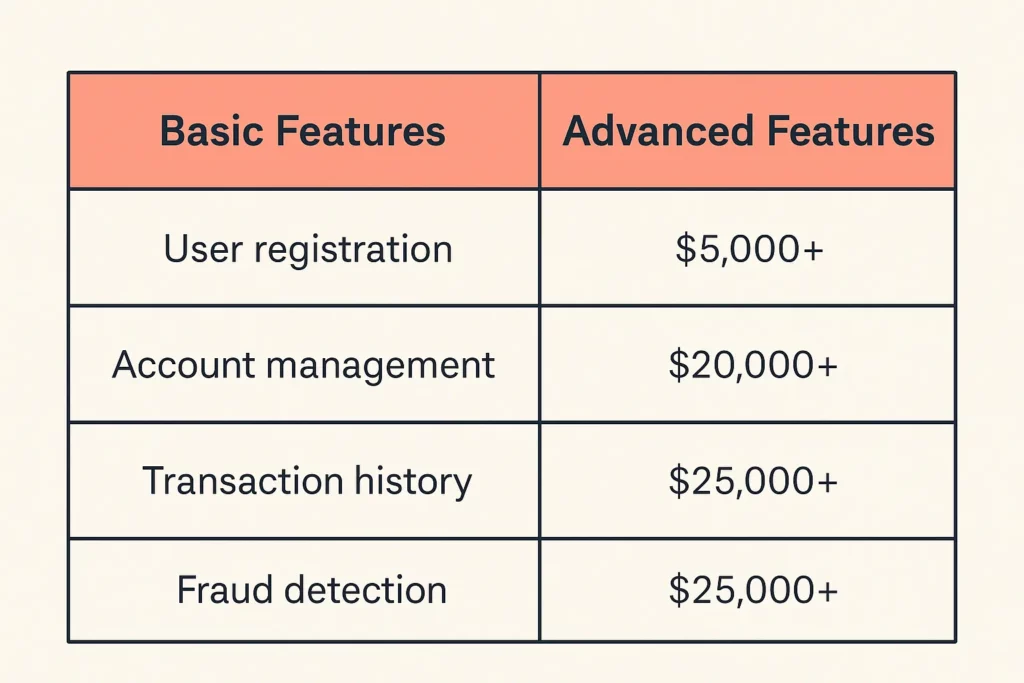 | Basic Features | Advanced Features |
|---|---|
| User registration | \$5,000+ |
| Account management | \$20,000+ |
| Transaction history | \$25,000+ |
| Fraud detection | \$25,000+ |